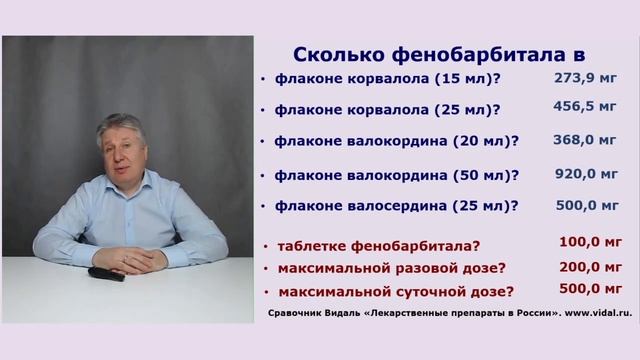 Сколько фенобарбитала в

• флаконе корвалола (15 мл)? 273,9 мг
• флаконе корвалола (25 мл)? 456,5 мг
• флаконе валокордина (20 мл)? 368,0 мг
• флаконе валокордина (50 мл)? 920,0 мг
• флаконе валосердина (25 мл)? 500,0 мг

• таблетке фенобарбитала? 100,0 мг
• максимальной разовой дозе? 200,0 мг
• максимальной суточной дозе? 500,0 мг

Сравочник Видаль «Лекарственные препараты в России». www.vidal.ru.